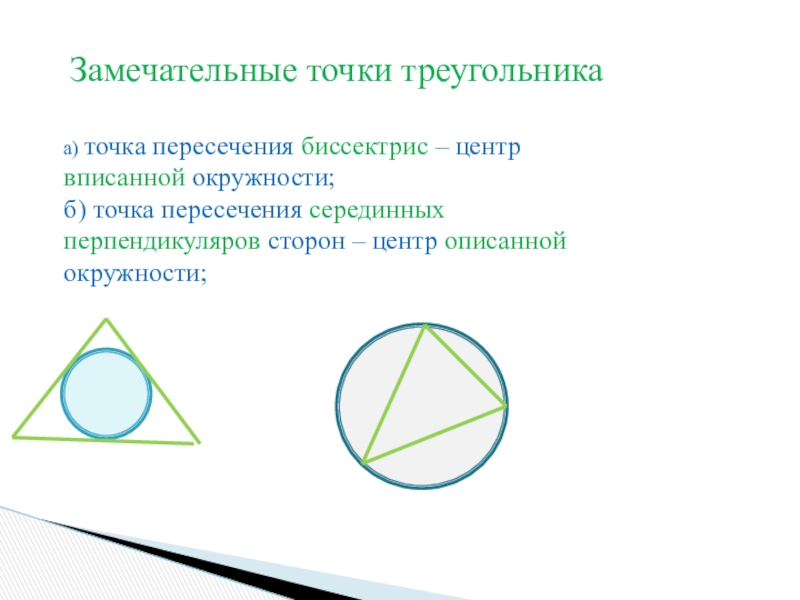 Замечательные точки треугольника

а) точка пересечения биссектрис – центр вписанной окружности;
б) точка пересечения серединных перпендикуляров сторон – центр описанной окружности;